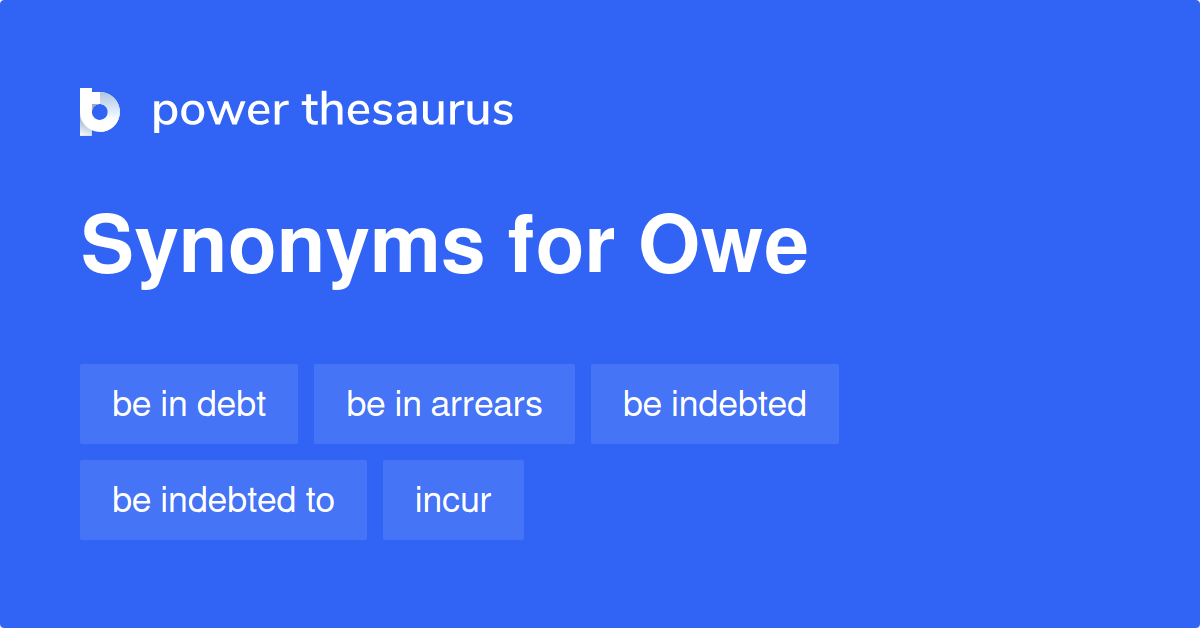 power thesaurus

Synonyms for Owe

be in debt
be in arrears
be indebted
be indebted to
incur